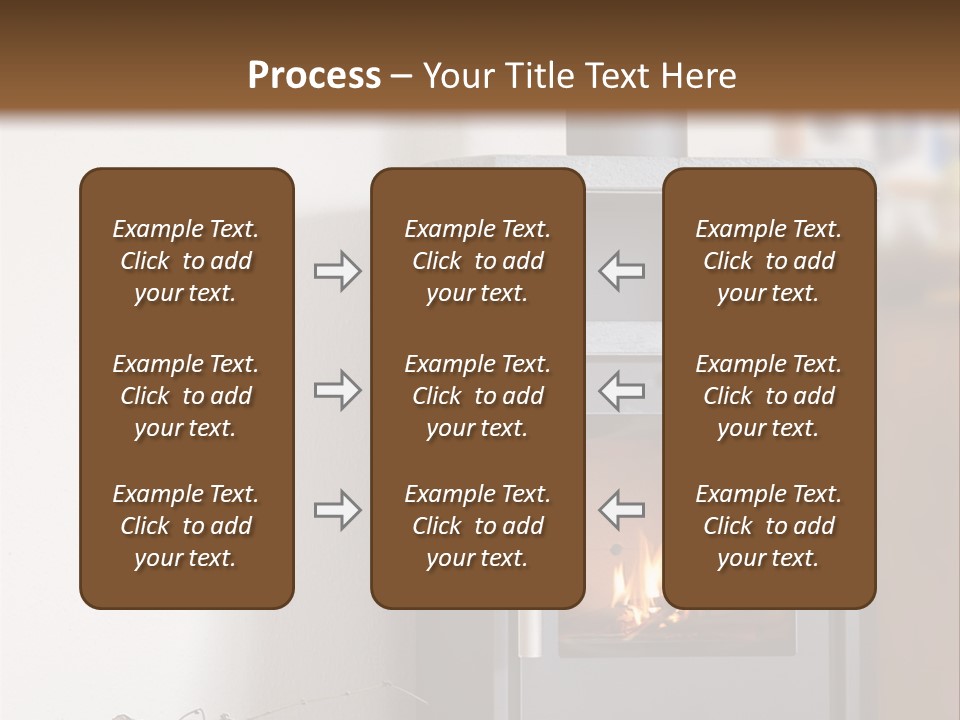 Process – Your Title Text Here

Example Text. Click to add your text.

Example Text. Click to add your text.

Example Text. Click to add your text.

Example Text. Click to add your text.

Example Text. Click to add your text.

Example Text. Click to add your text.

Example Text. Click to add your text.

Example Text. Click to add your text.

Example Text. Click to add your text.